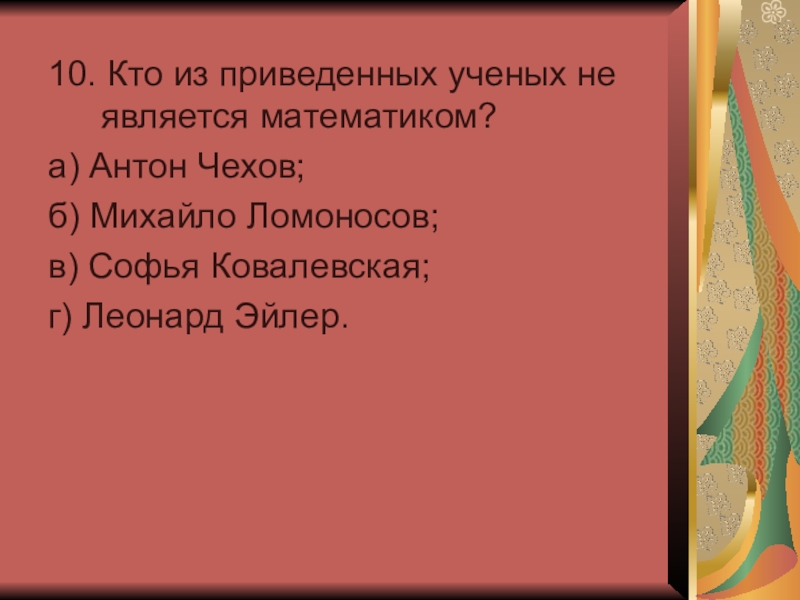 10. Кто из приведенных ученых не является математиком?

а) Антон Чехов;

б) Михайло Ломоносов;

в) Софья Ковалевская;

г) Леонард Эйлер.